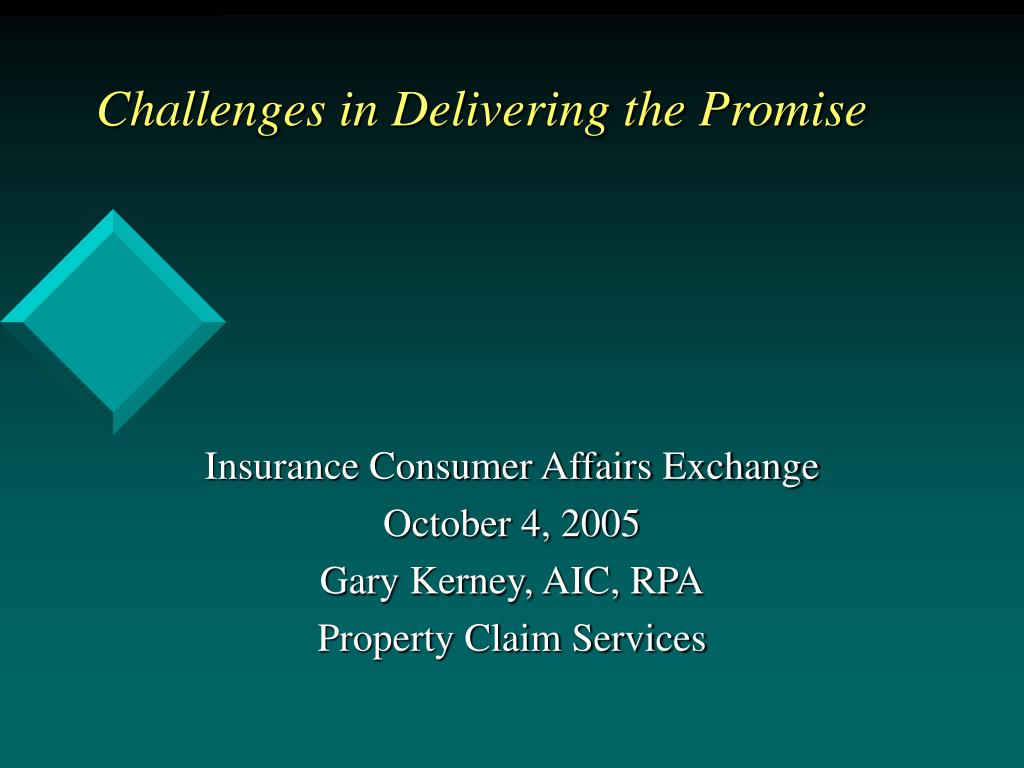 Challenges in Delivering the Promise

Insurance Consumer Affairs Exchange
October 4, 2005
Gary Kerney, AIC, RPA
Property Claim Services